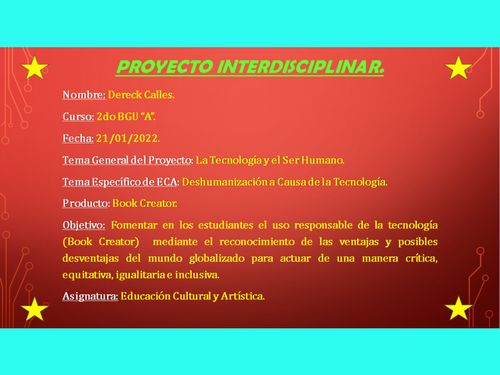 PROYECTO INTERDISCIPLINAR.

Nombre: Dereck Calles.

Curso: 2do BGU "A".

Fecha: 21/01/2022.

Tema General del Proyecto: La Tecnología y el Ser Humano.

Tema Específico de ECA: Deshumanización a Causa de la Tecnología.

Producto: Book Creator.

Objetivo: Fomentar en los estudiantes el uso responsable de la tecnología (Book Creator) mediante el reconocimiento de las ventajas y posibles desventajas del mundo globalizado para actuar de una manera crítica, equitativa, igualitaria e inclusiva.

Asignatura: Educación Cultural y Artística.